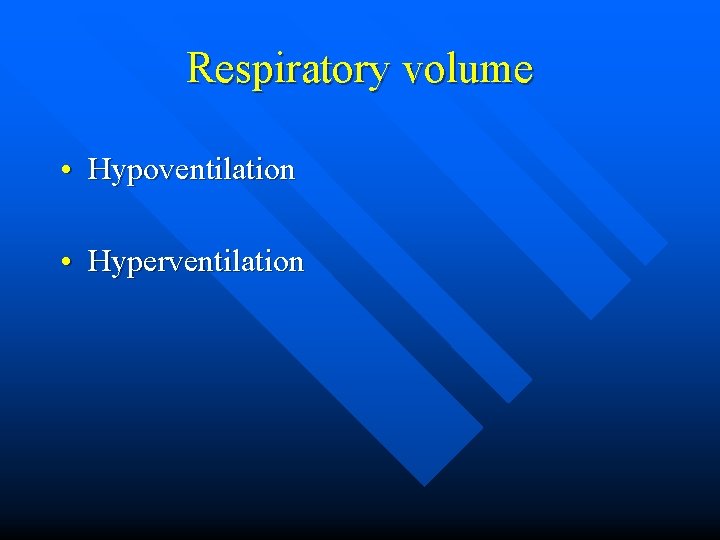 Respiratory volume

• Hypoventilation

• Hyperventilation